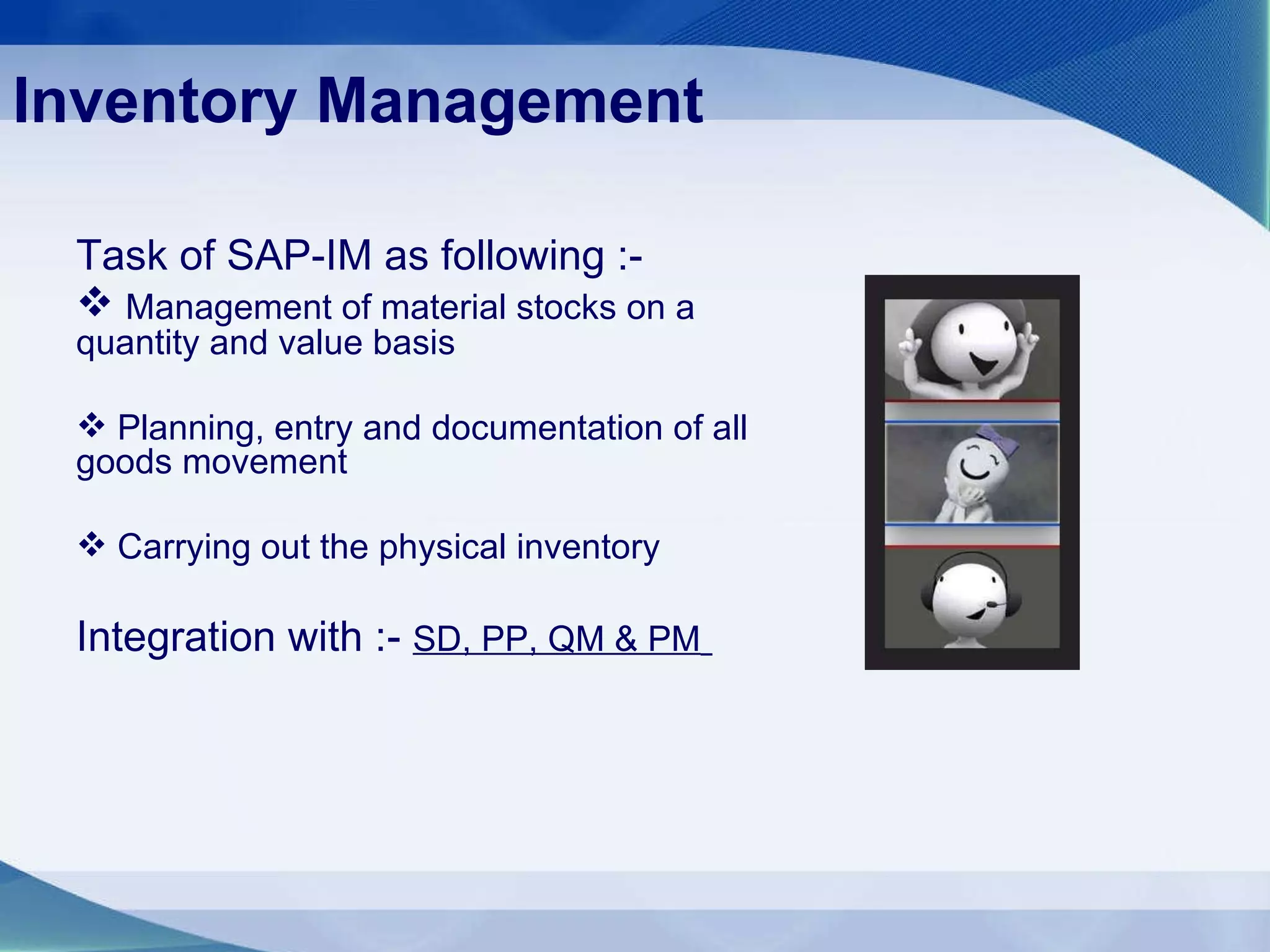 Inventory Management

Task of SAP-IM as following :-

❖ Management of material stocks on a quantity and value basis

❖ Planning, entry and documentation of all goods movement

❖ Carrying out the physical inventory

Integration with :- SD, PP, QM & PM